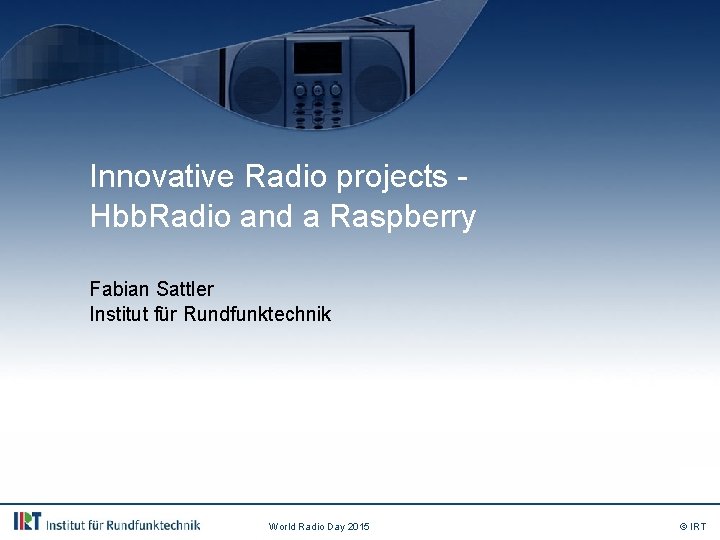 Innovative Radio projects - HbbRadio and a Raspberry

Fabian Sattler
Institut für Rundfunktechnik

IRT Institut für Rundfunktechnik

World Radio Day 2015

© IRT